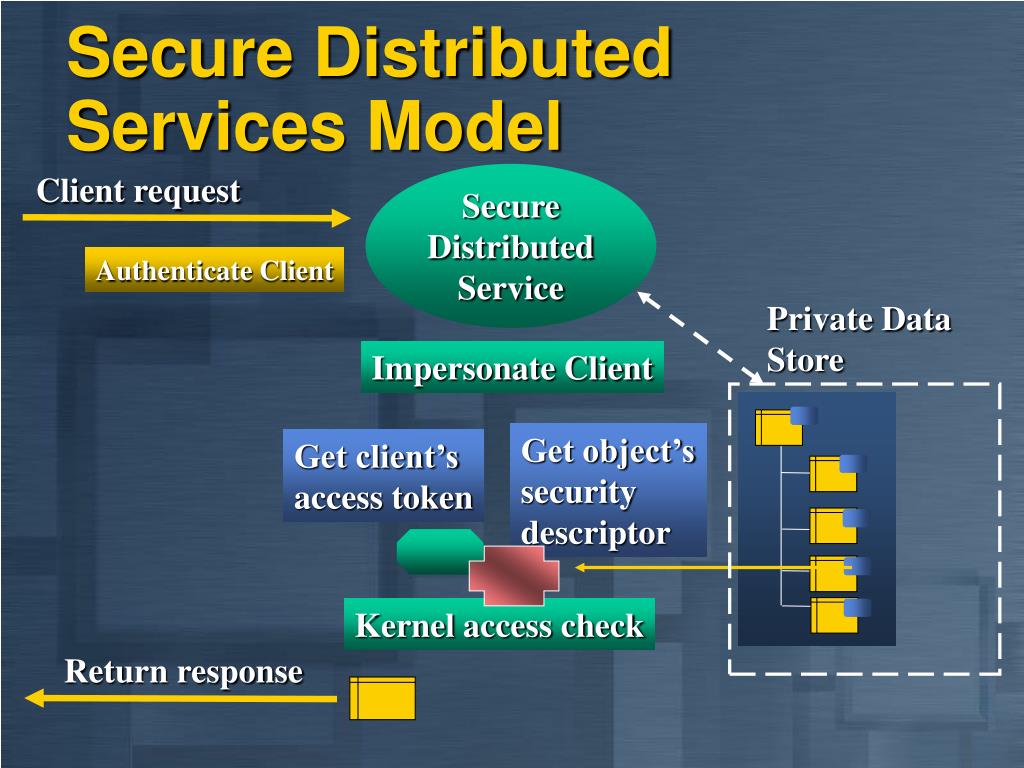 Secure Distributed Services Model

Client request

Authenticate Client

Secure Distributed Service

Private Data Store

Impersonate Client

Get client's access token

Get object's security descriptor

Kernel access check

Return response